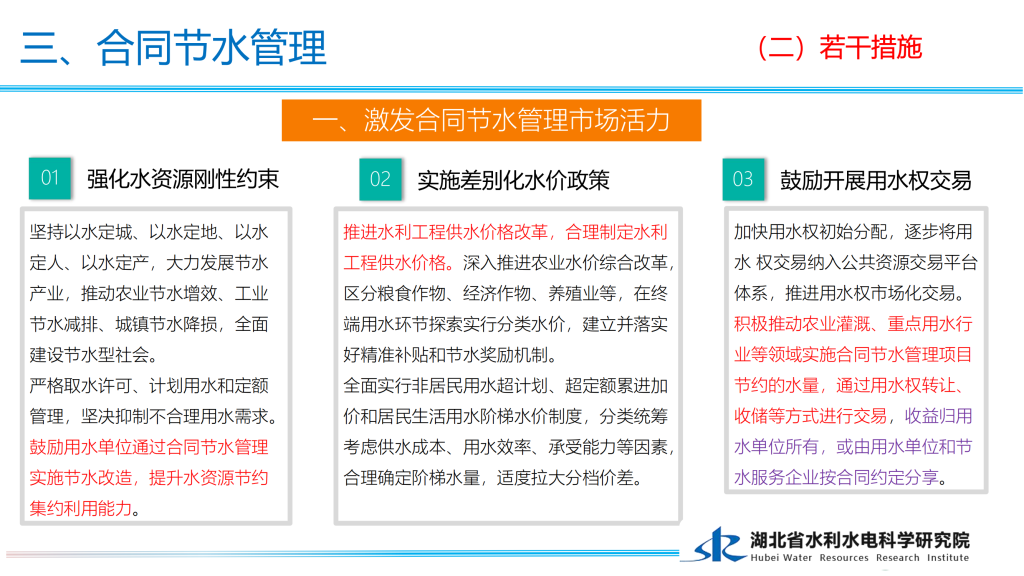 三、合同节水管理

（二）若干措施

一、激发合同节水管理市场活力

01 强化水资源刚性约束

坚持以水定城、以水定地、以水定人、以水定产，大力发展节水产业，推动农业节水增效、工业节水减排、城镇节水降损，全面建设节水型社会。
严格取水许可、计划用水和定额管理，坚决抑制不合理用水需求。
鼓励用水单位通过合同节水管理实施节水改造，提升水资源节约集约利用能力。

02 实施差别化水价政策

推进水利工程供水价格改革，合理制定水利工程供水价格。深入推进农业水价综合改革，区分粮食作物、经济作物、养殖业等，在终端用水环节探索实行分类水价，建立并落实好精准补贴和节水奖励机制。
全面实行非居民用水超计划、超定额累进加价和居民生活用水阶梯水价制度，分类统筹考虑供水成本、用水效率、承受能力等因素，合理确定阶梯水量，适度拉大分档价差。

03 鼓励开展用水权交易

加快用水权初始分配，逐步将用水 权交易纳入公共资源交易平台体系，推进用水权市场化交易。
积极推动农业灌溉、重点用水行业等领域实施合同节水管理项目节约的水量，通过用水权转让、收储等方式进行交易，收益归用水单位所有，或由用水单位和节水服务企业按合同约定分享。

湖北省水利水电科学研究院
Hubei Water Resources Research Institute